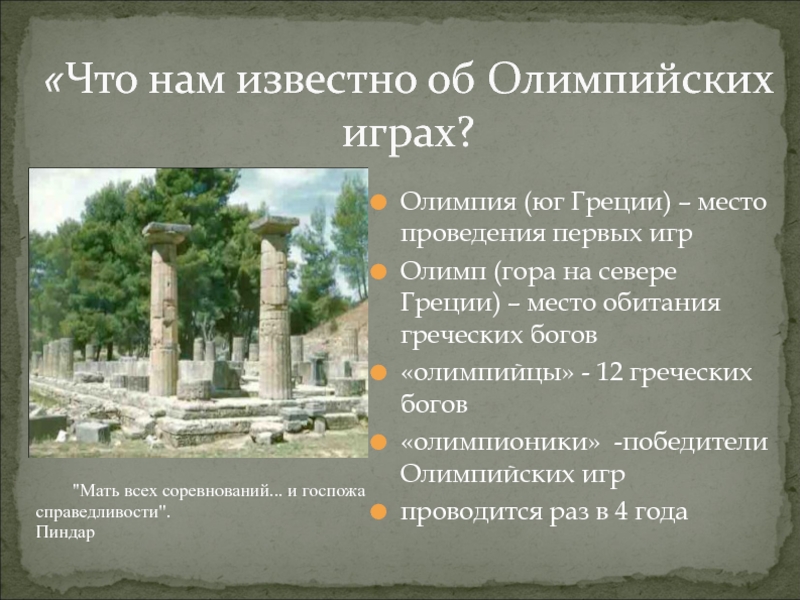 «Что нам известно об Олимпийских играх?

Олимпия (юг Греции) – место проведения первых игр

Олимп (гора на севере Греции) – место обитания греческих богов

«олимпийцы» - 12 греческих богов

«олимпионики» -победители Олимпийских игр

проводится раз в 4 года

"Мать всех соревнований... и госпожа справедливости".
Пиндар